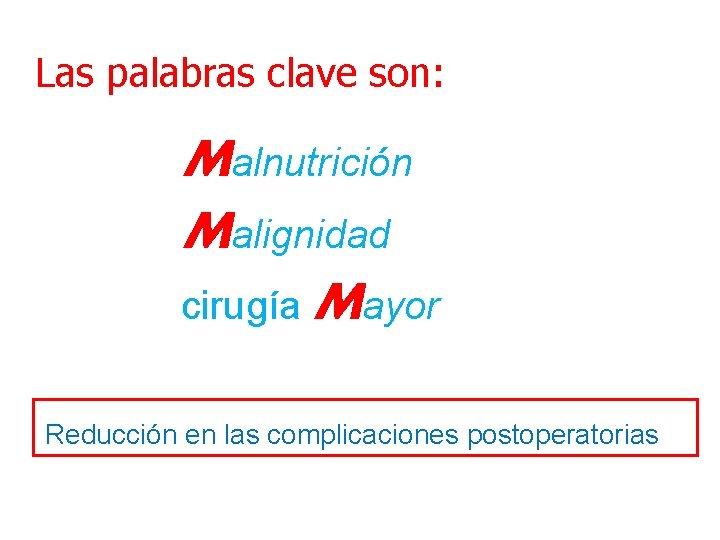 Las palabras clave son:

Malnutrición

Malignidad

cirugía Mayor

Reducción en las complicaciones postoperatorias